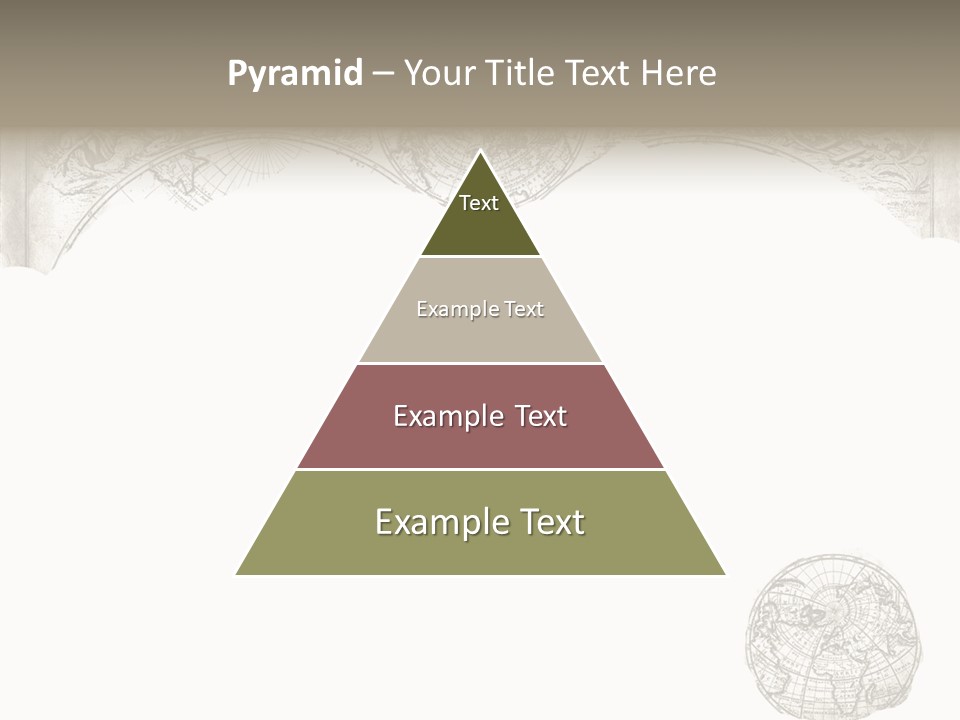 Pyramid – Your Title Text Here

Text

Example Text

Example Text

Example Text